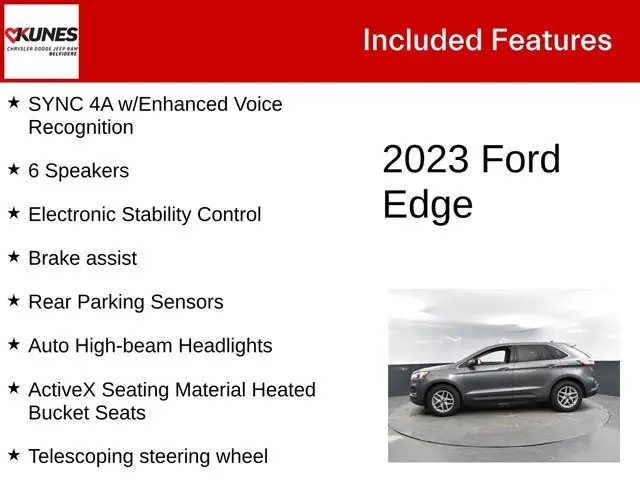 KUNES
CHRYSLER DODGE JEEP RAM
BELVIDERE

Included Features

★ SYNC 4A w/Enhanced Voice Recognition

★ 6 Speakers

★ Electronic Stability Control

★ Brake assist

★ Rear Parking Sensors

★ Auto High-beam Headlights

★ ActiveX Seating Material Heated Bucket Seats

★ Telescoping steering wheel

2023 Ford Edge